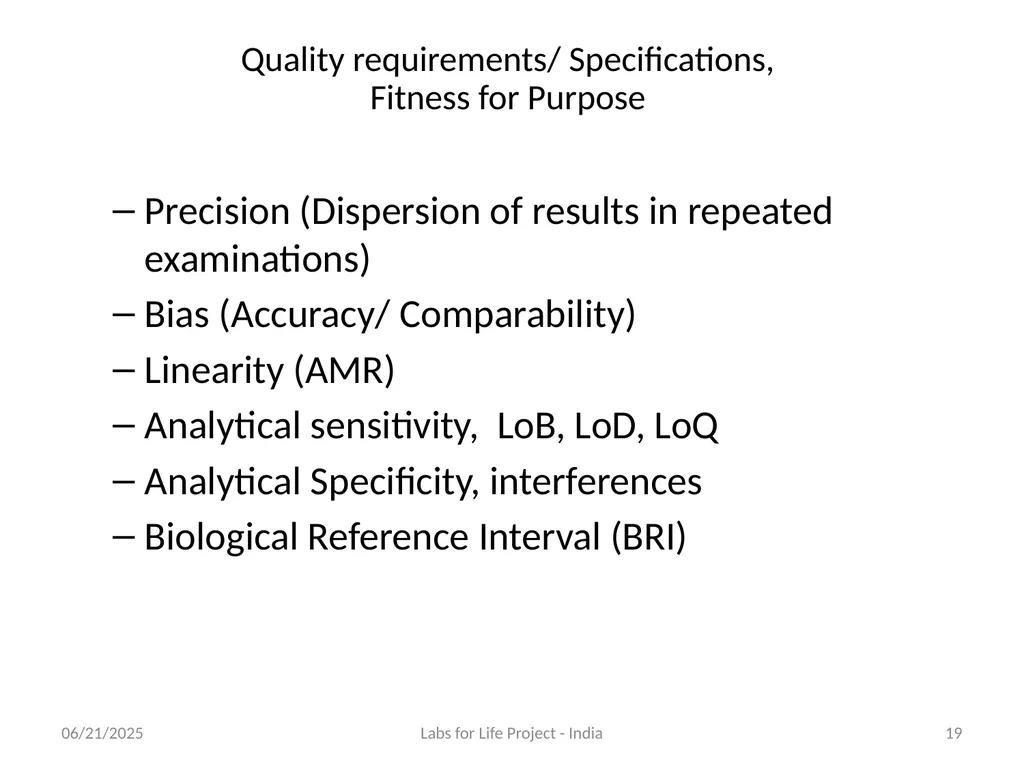 Quality requirements/ Specifications,
Fitness for Purpose

– Precision (Dispersion of results in repeated examinations)
– Bias (Accuracy/ Comparability)
– Linearity (AMR)
– Analytical sensitivity, LoB, LoD, LoQ
– Analytical Specificity, interferences
– Biological Reference Interval (BRI)

06/21/2025 Labs for Life Project - India 19